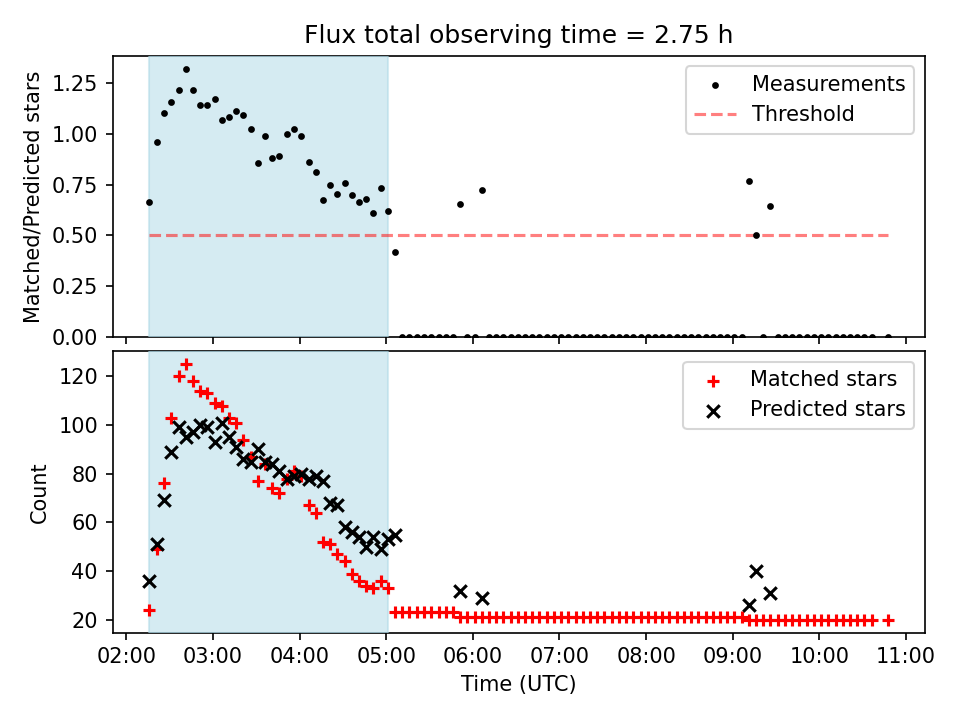 Flux total observing time = 2.75 h

Matched/Predicted stars

1.25
1.00
0.75
0.50
0.25
0.00

Measurements
Threshold

Count

120
100
80
60
40
20

Matched stars
Predicted stars

02:00 03:00 04:00 05:00 06:00 07:00 08:00 09:00 10:00 11:00
Time (UTC)